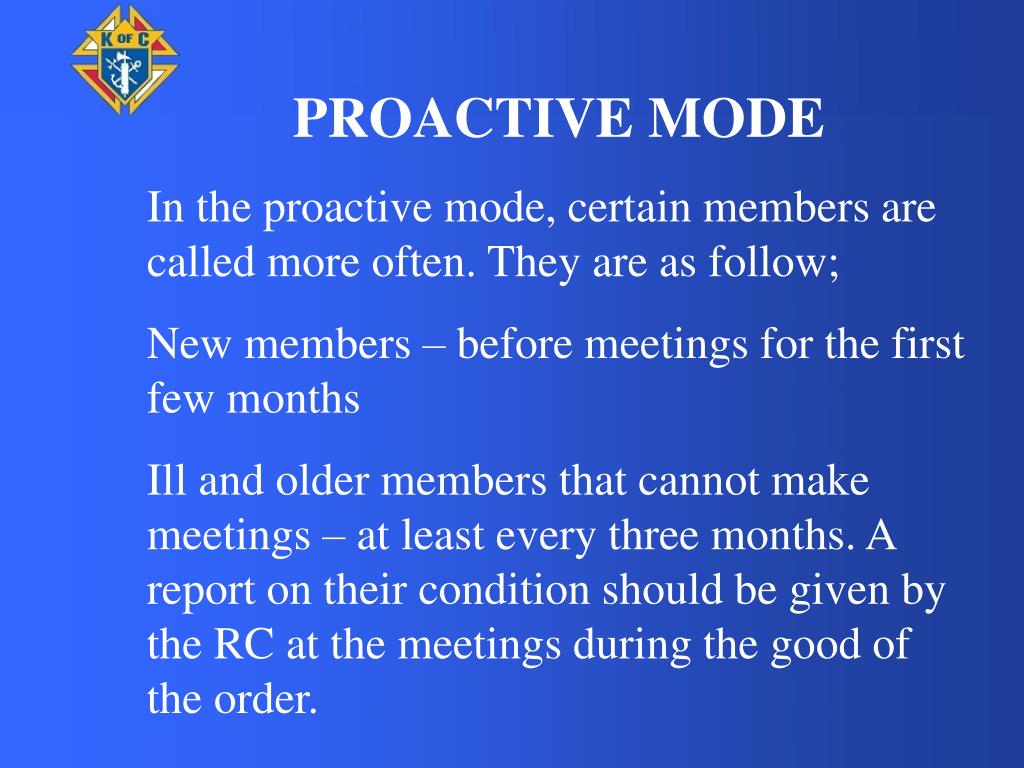 K OF C

PROACTIVE MODE

In the proactive mode, certain members are called more often. They are as follow;

New members – before meetings for the first few months

Ill and older members that cannot make meetings – at least every three months. A report on their condition should be given by the RC at the meetings during the good of the order.